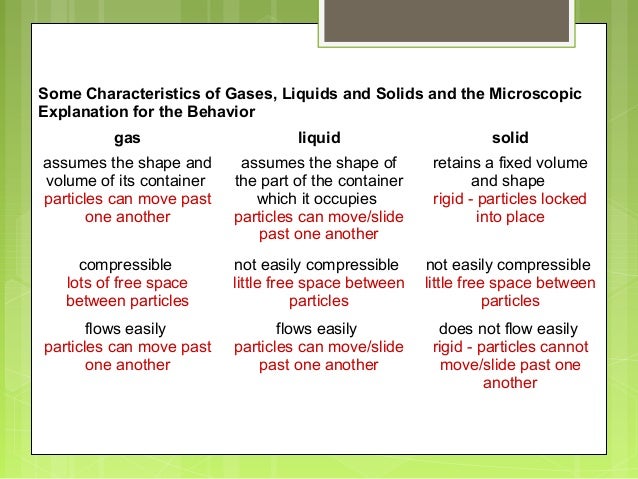 Some Characteristics of Gases, Liquids and Solids and the Microscopic Explanation for the Behavior

| gas | liquid | solid |
|---|---|---|
| assumes the shape and volume of its container particles can move past one another | assumes the shape of the part of the container which it occupies particles can move/slide past one another | retains a fixed volume and shape rigid - particles locked into place |
| compressible lots of free space between particles | not easily compressible little free space between particles | not easily compressible little free space between particles |
| flows easily particles can move past one another | flows easily particles can move/slide past one another | does not flow easily rigid - particles cannot move/slide past one another |